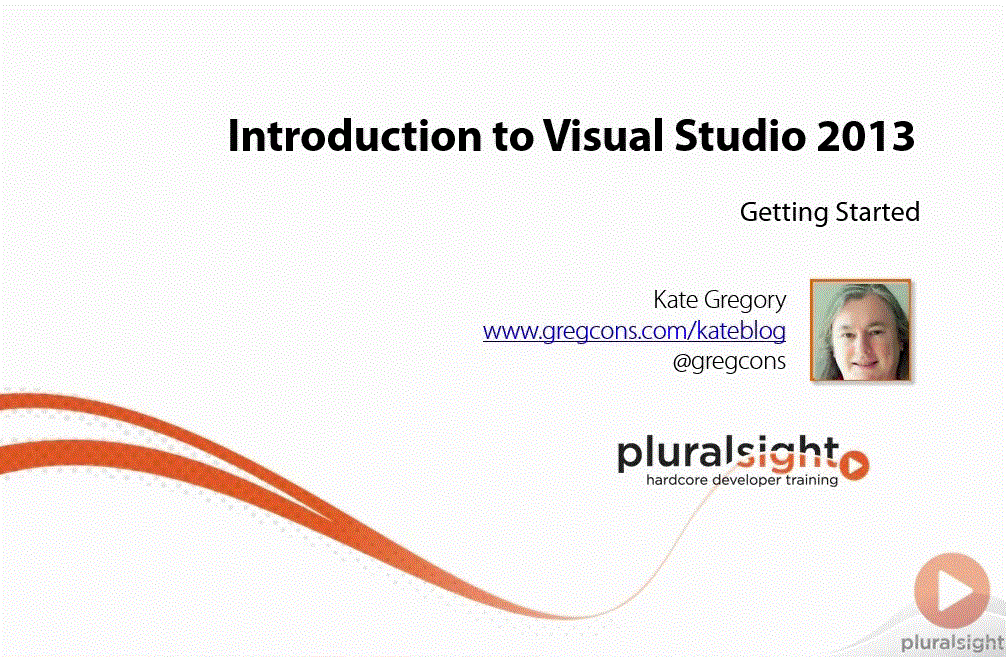 Introduction to Visual Studio 2013

Getting Started

Kate Gregory
www.gregcons.com/kateblog
@gregcons

pluralsight
hardcore developer training

pluralsight